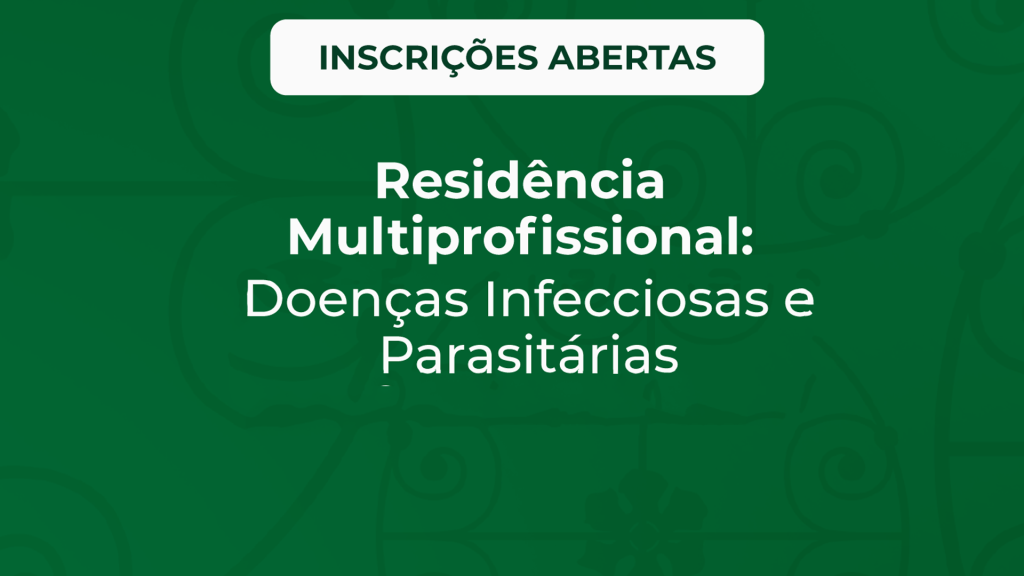 INSCRIÇÕES ABERTAS

Residência Multiprofissional:
Doenças Infecciosas e Parasitárias